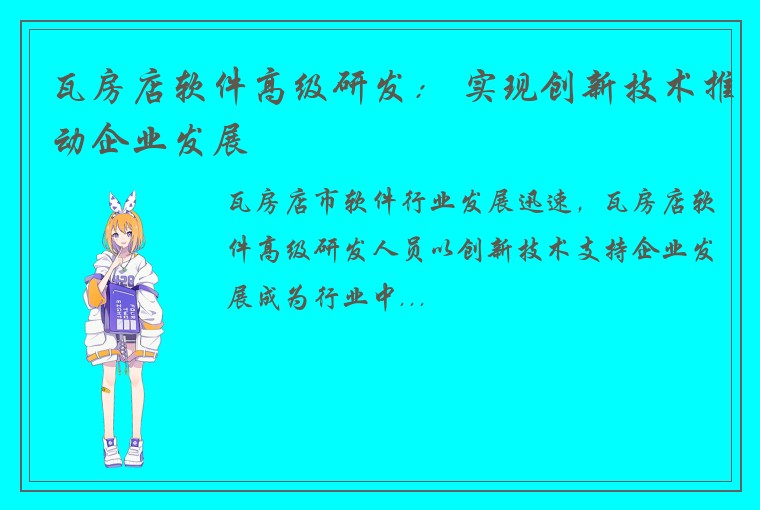 瓦房店软件高级研发：实现创新技术推动企业发展

瓦房店市软件行业发展迅速，瓦房店软件高级研发人员以创新技术支持企业发展成为行业中...